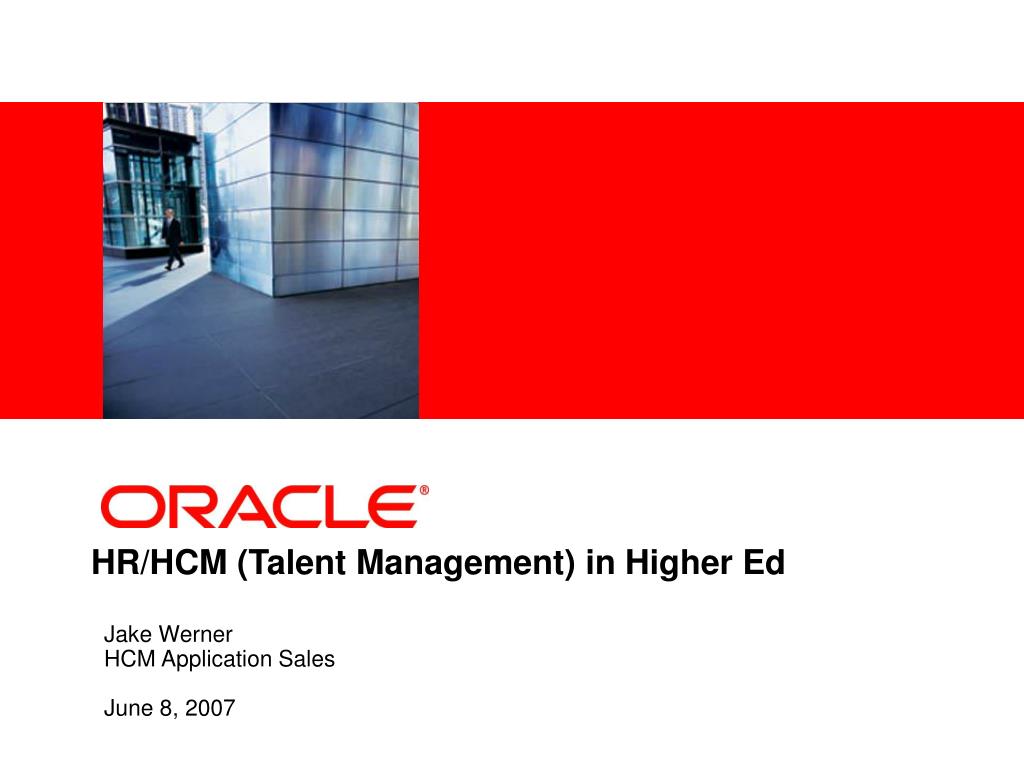 ORACLE®

HR/HCM (Talent Management) in Higher Ed

Jake Werner
HCM Application Sales

June 8, 2007